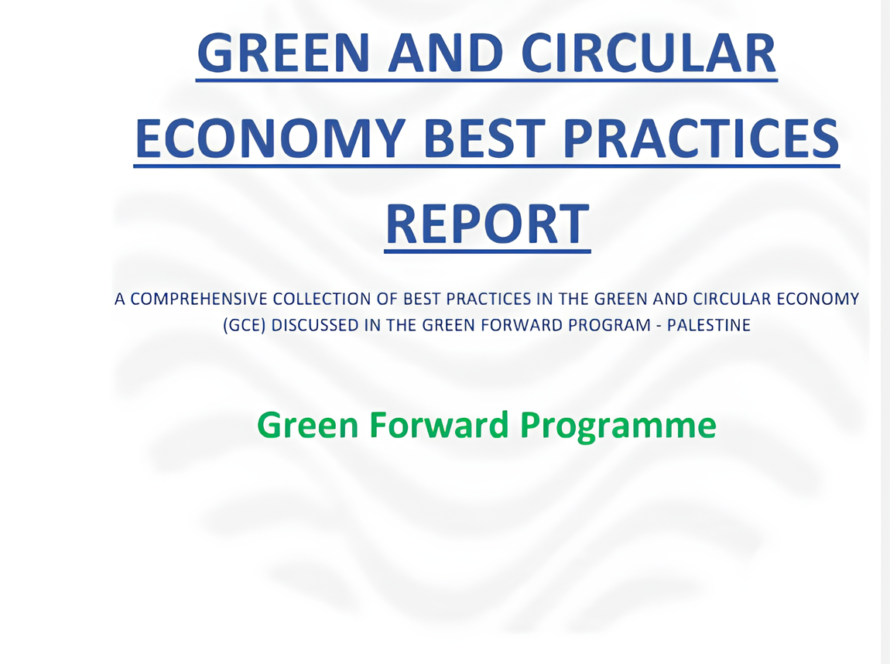 GREEN AND CIRCULAR ECONOMY BEST PRACTICES REPORT

A COMPREHENSIVE COLLECTION OF BEST PRACTICES IN THE GREEN AND CIRCULAR ECONOMY (GCE) DISCUSSED IN THE GREEN FORWARD PROGRAM - PALESTINE

Green Forward Programme